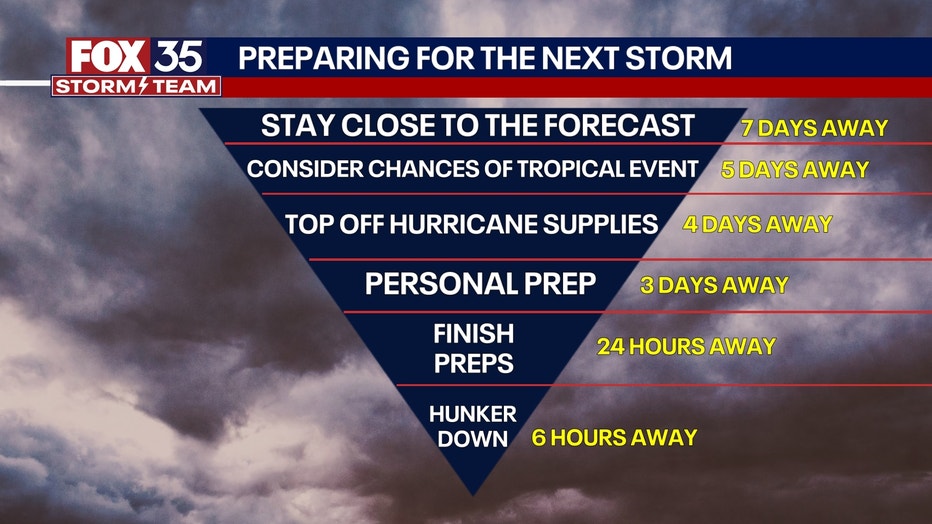 FOX 35
STORM TEAM

PREPARING FOR THE NEXT STORM

STAY CLOSE TO THE FORECAST 7 DAYS AWAY

CONSIDER CHANCES OF TROPICAL EVENT 5 DAYS AWAY

TOP OFF HURRICANE SUPPLIES 4 DAYS AWAY

PERSONAL PREP 3 DAYS AWAY

FINISH PREPS 24 HOURS AWAY

HUNKER DOWN 6 HOURS AWAY